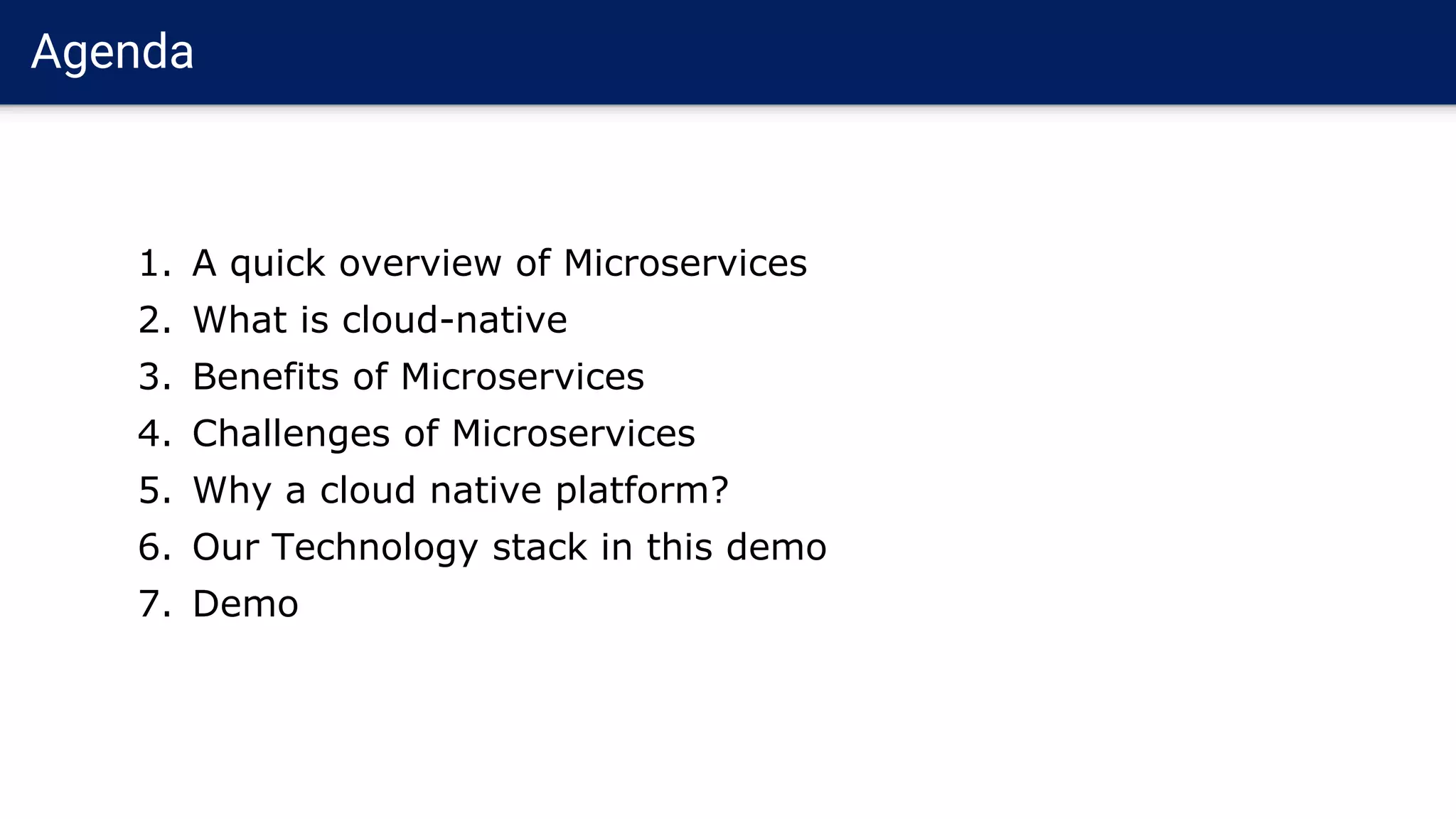 Agenda

1. A quick overview of Microservices
2. What is cloud-native
3. Benefits of Microservices
4. Challenges of Microservices
5. Why a cloud native platform?
6. Our Technology stack in this demo
7. Demo